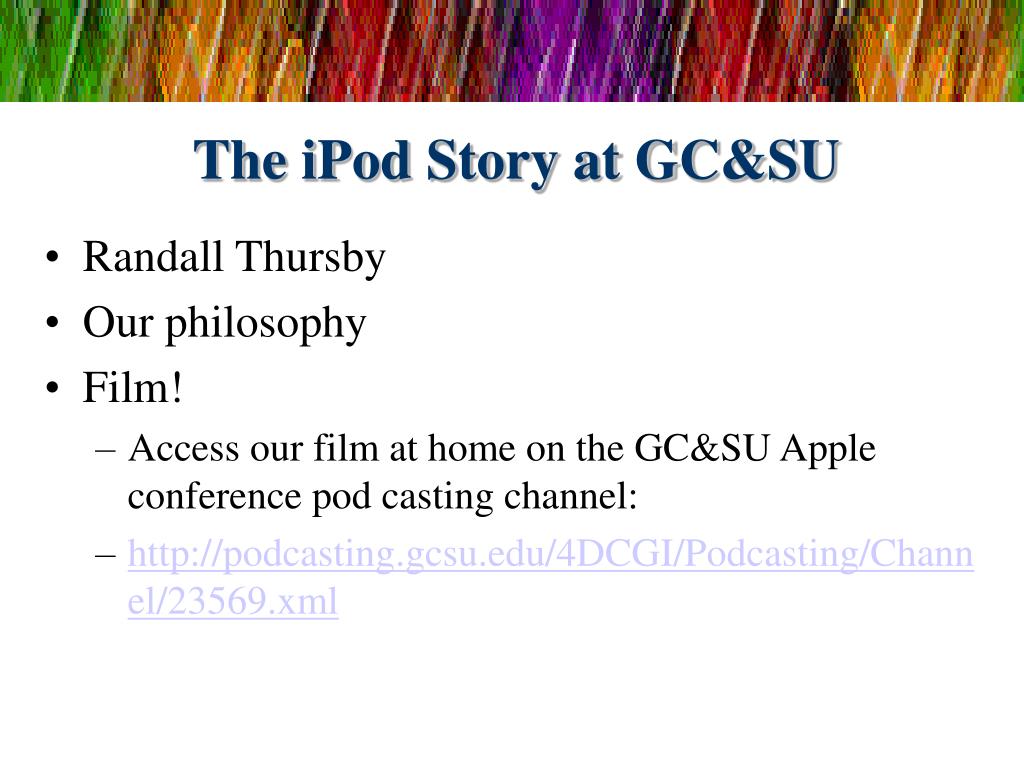 The iPod Story at GC&SU

• Randall Thursby
• Our philosophy
• Film!
– Access our film at home on the GC&SU Apple conference pod casting channel:
– http://podcasting.gcsu.edu/4DCGI/Podcasting/Channel/23569.xml